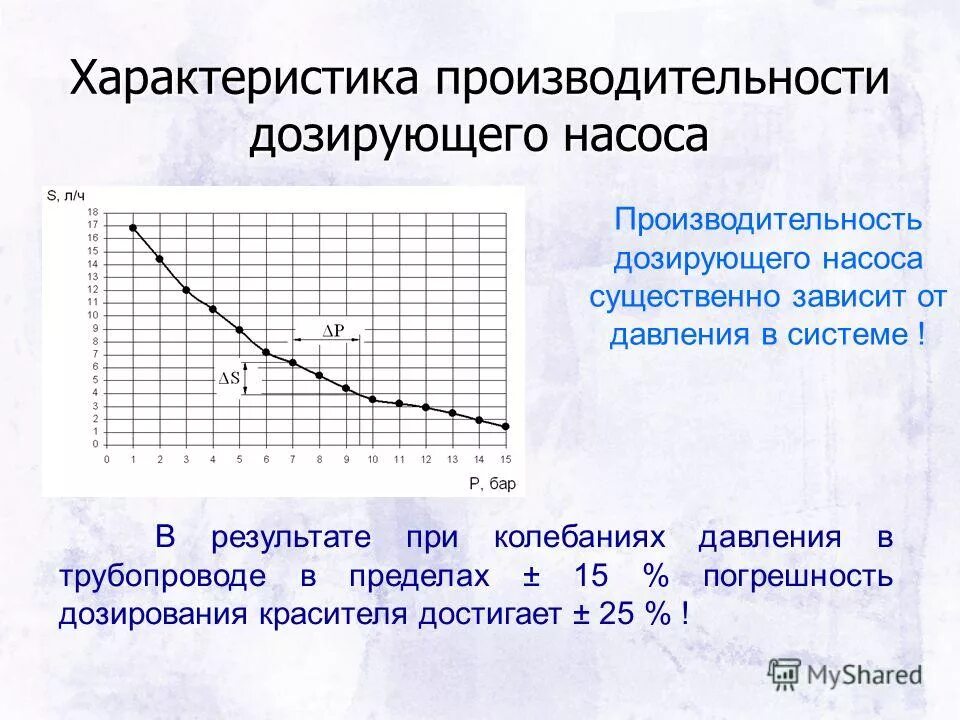 Характеристика производительности дозирующего насоса

S, л/ч

18
17
16
15
14
13
12
11
10
9
8
7
6
5
4
3
2
1
0

$\Delta P$

$\Delta S$

0 1 2 3 4 5 6 7 8 9 10 11 12 13 14 15

P, бар

Производительность дозирующего насоса существенно зависит от давления в системе !

В результате при колебаниях давления в трубопроводе в пределах ± 15 % погрешность дозирования красителя достигает ± 25 % !

MyShared